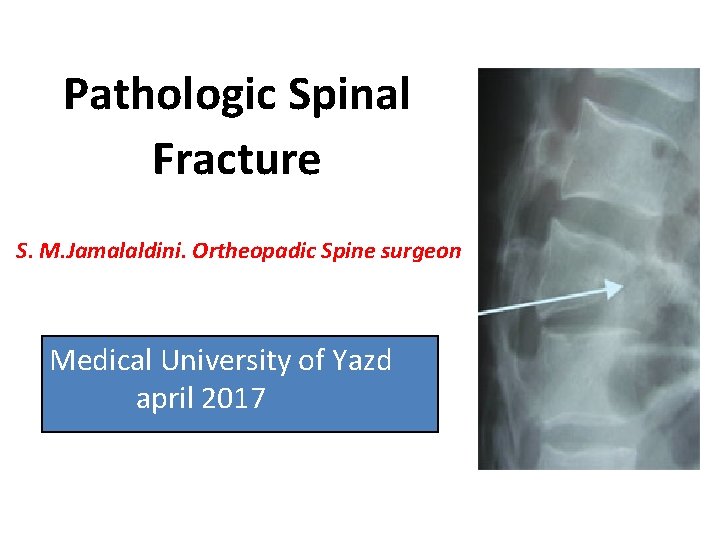 Pathologic Spinal Fracture

S. M.Jamalaldini. Ortheopadic Spine surgeon

Medical University of Yazd
april 2017